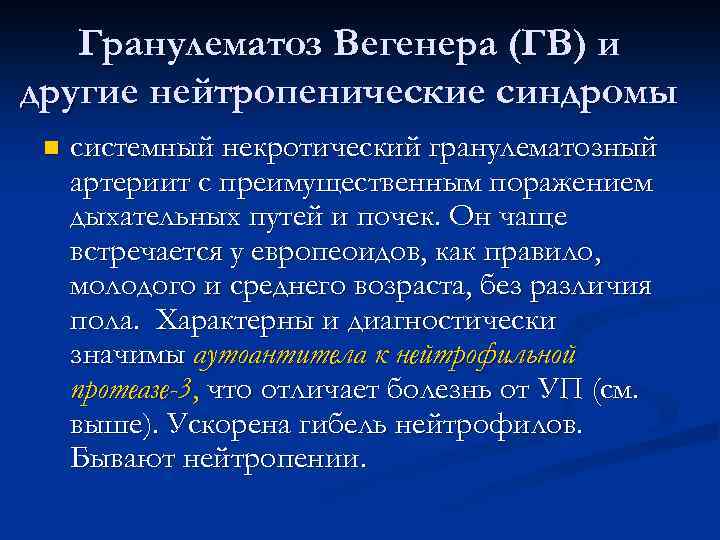 Гранулематоз Вегенера (ГВ) и другие нейтропенические синдромы

системный некротический гранулематозный артериит с преимущественным поражением дыхательных путей и почек. Он чаще встречается у европеоидов, как правило, молодого и среднего возраста, без различия пола.  Характерны и диагностически значимы аутоантитела к нейтрофильной протеазе-3, что отличает болезнь от УП (см. выше). Ускорена гибель нейтрофилов. Бывают нейтропении.